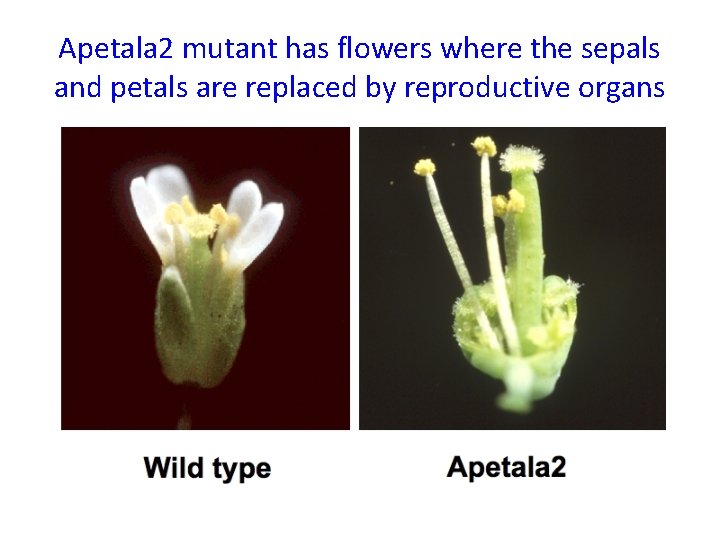 Apetala2 mutant has flowers where the sepals and petals are replaced by reproductive organs

Wild type

Apetala2